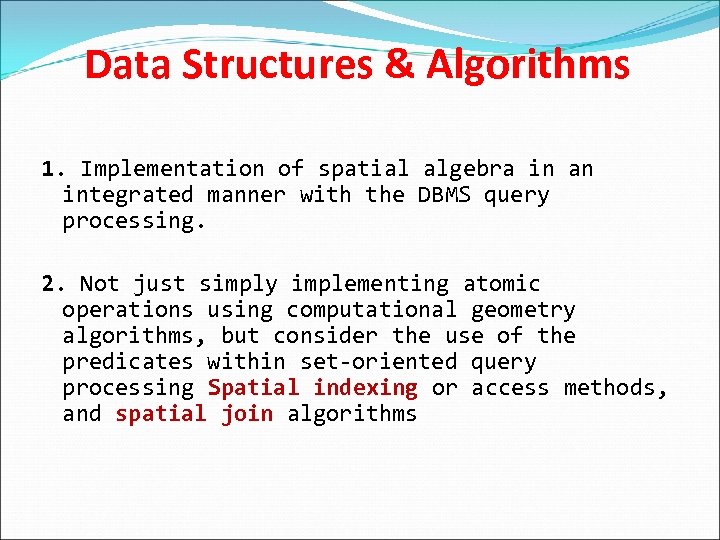 Data Structures & Algorithms

1. Implementation of spatial algebra in an integrated manner with the DBMS query processing.

2. Not just simply implementing atomic operations using computational geometry algorithms, but consider the use of the predicates within set-oriented query processing Spatial indexing or access methods, and spatial join algorithms